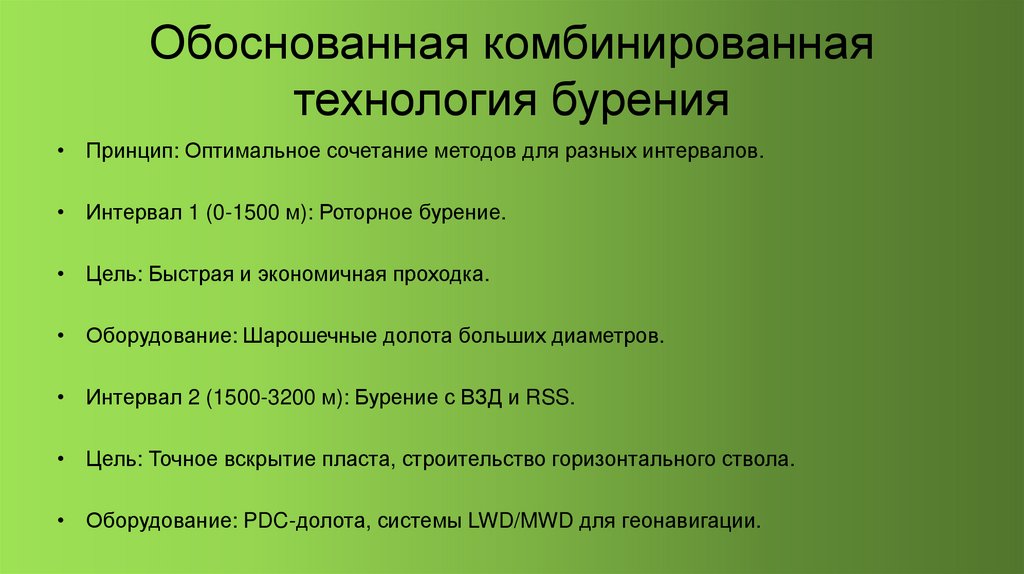 Обоснованная комбинированная технология бурения

• Принцип: Оптимальное сочетание методов для разных интервалов.

• Интервал 1 (0-1500 м): Роторное бурение.

• Цель: Быстрая и экономичная проходка.

• Оборудование: Шарошечные долота больших диаметров.

• Интервал 2 (1500-3200 м): Бурение с ВЗД и RSS.

• Цель: Точное вскрытие пласта, строительство горизонтального ствола.

• Оборудование: PDC-долота, системы LWD/MWD для геонавигации.